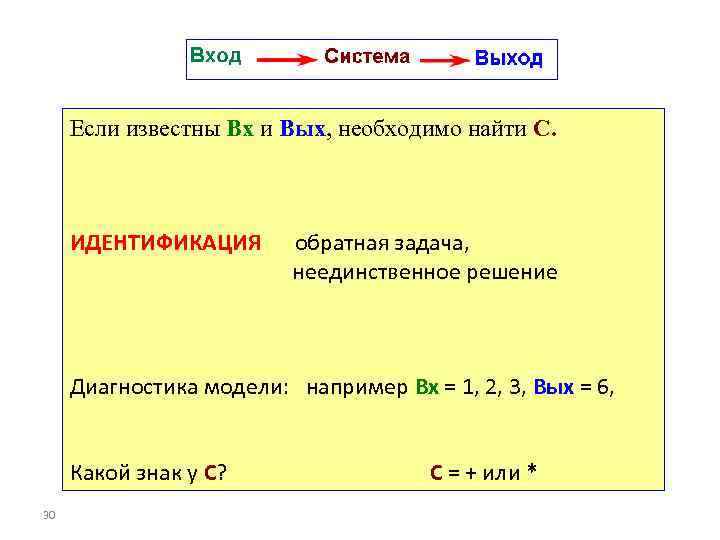 Вход → Система → Выход

Если известны Вх и Вых, необходимо найти С.

ИДЕНТИФИКАЦИЯ обратная задача, неединственное решение

Диагностика модели: например Вх = 1, 2, 3, Вых = 6,

Какой знак у С? С = + или *

30